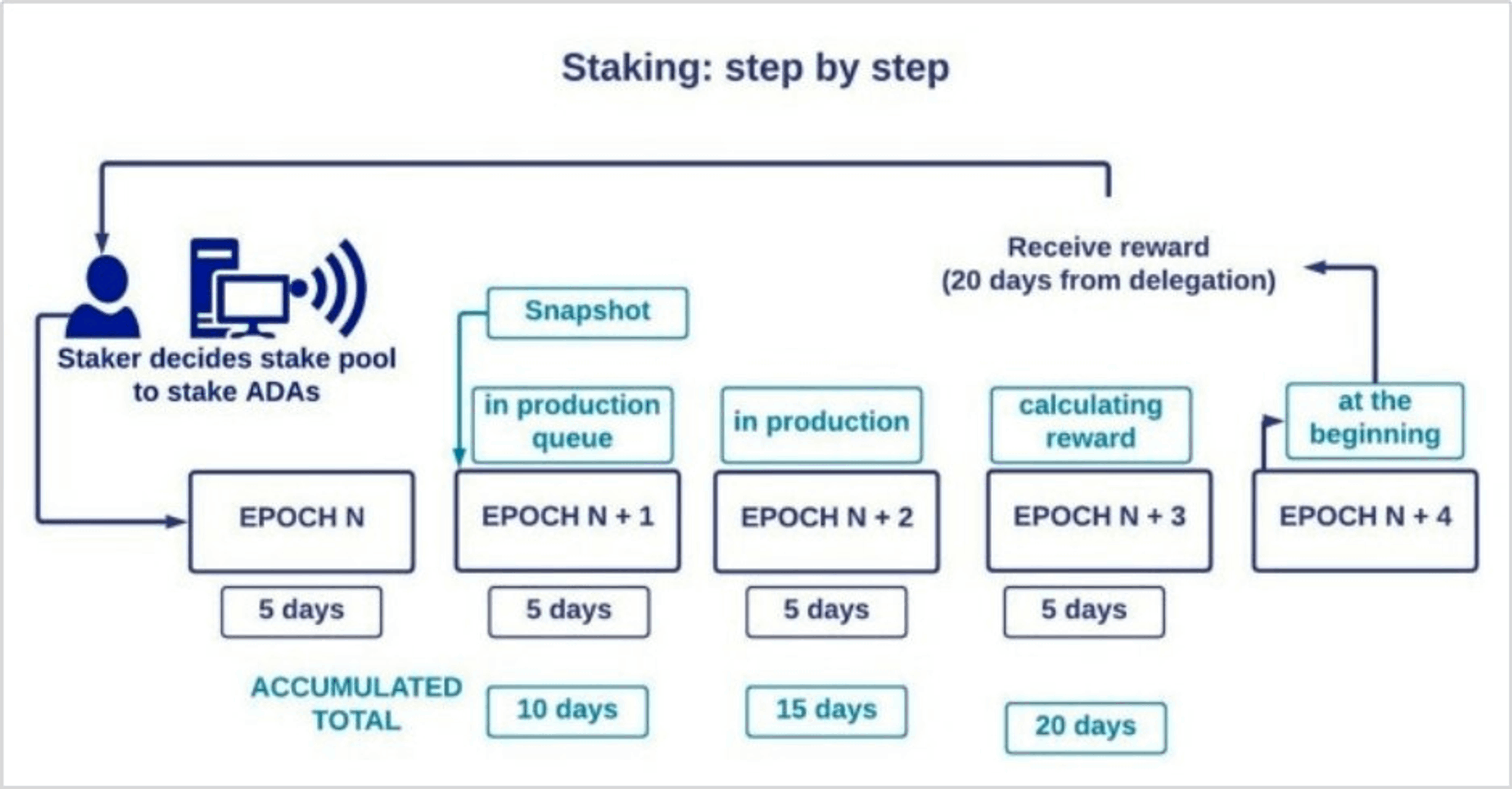 Staking: step by step

Receive reward
(20 days from delegation)

Staker decides stake pool to stake ADAs

Snapshot

in production queue

in production

calculating reward

at the beginning

EPOCH N

EPOCH N + 1

EPOCH N + 2

EPOCH N + 3

EPOCH N + 4

5 days

5 days

5 days

5 days

ACCUMULATED TOTAL

10 days

15 days

20 days